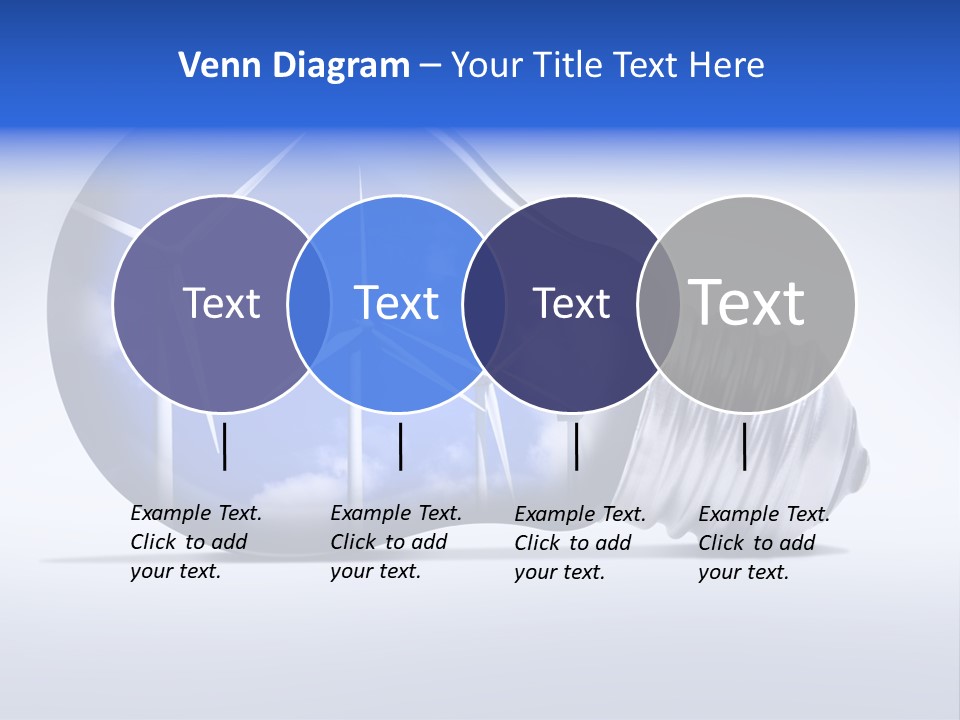 Venn Diagram – Your Title Text Here

Text

Text

Text

Text

Example Text. Click to add your text.

Example Text. Click to add your text.

Example Text. Click to add your text.

Example Text. Click to add your text.